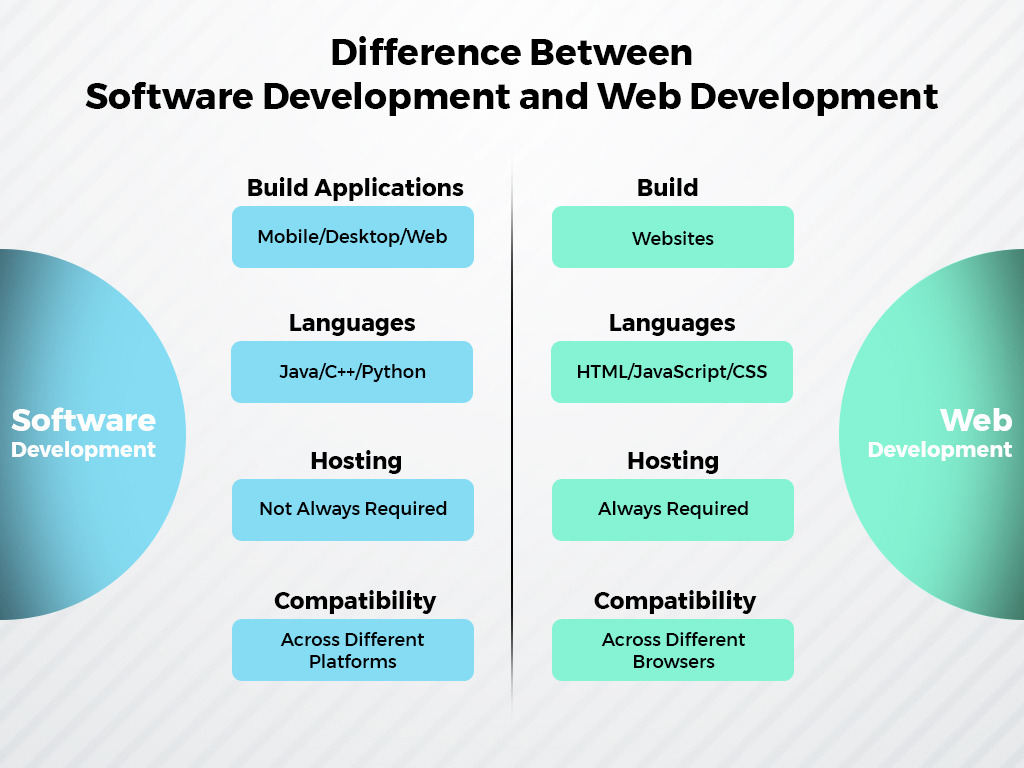 Difference Between
Software Development and Web Development

Software Development

Build Applications
Mobile/Desktop/Web

Languages
Java/C++/Python

Hosting
Not Always Required

Compatibility
Across Different Platforms

Build
Websites

Languages
HTML/JavaScript/CSS

Hosting
Always Required

Compatibility
Across Different Browsers

Web Development